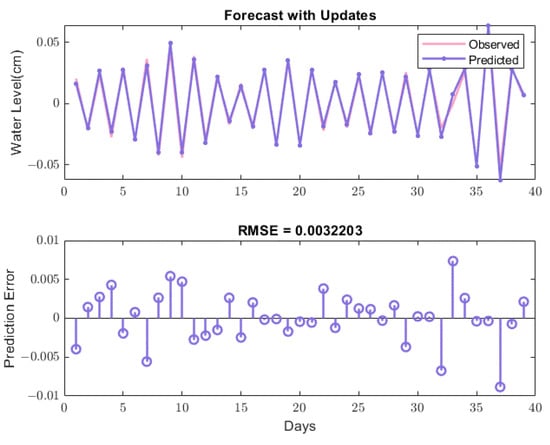 Forecast with Updates

Observed
Predicted

Water Level(cm)

0.05
0
−0.05

0 5 10 15 20 25 30 35 40

RMSE = 0.0032203

Prediction Error

0.01
0.005
0
−0.005
−0.01

0 5 10 15 20 25 30 35 40

Days